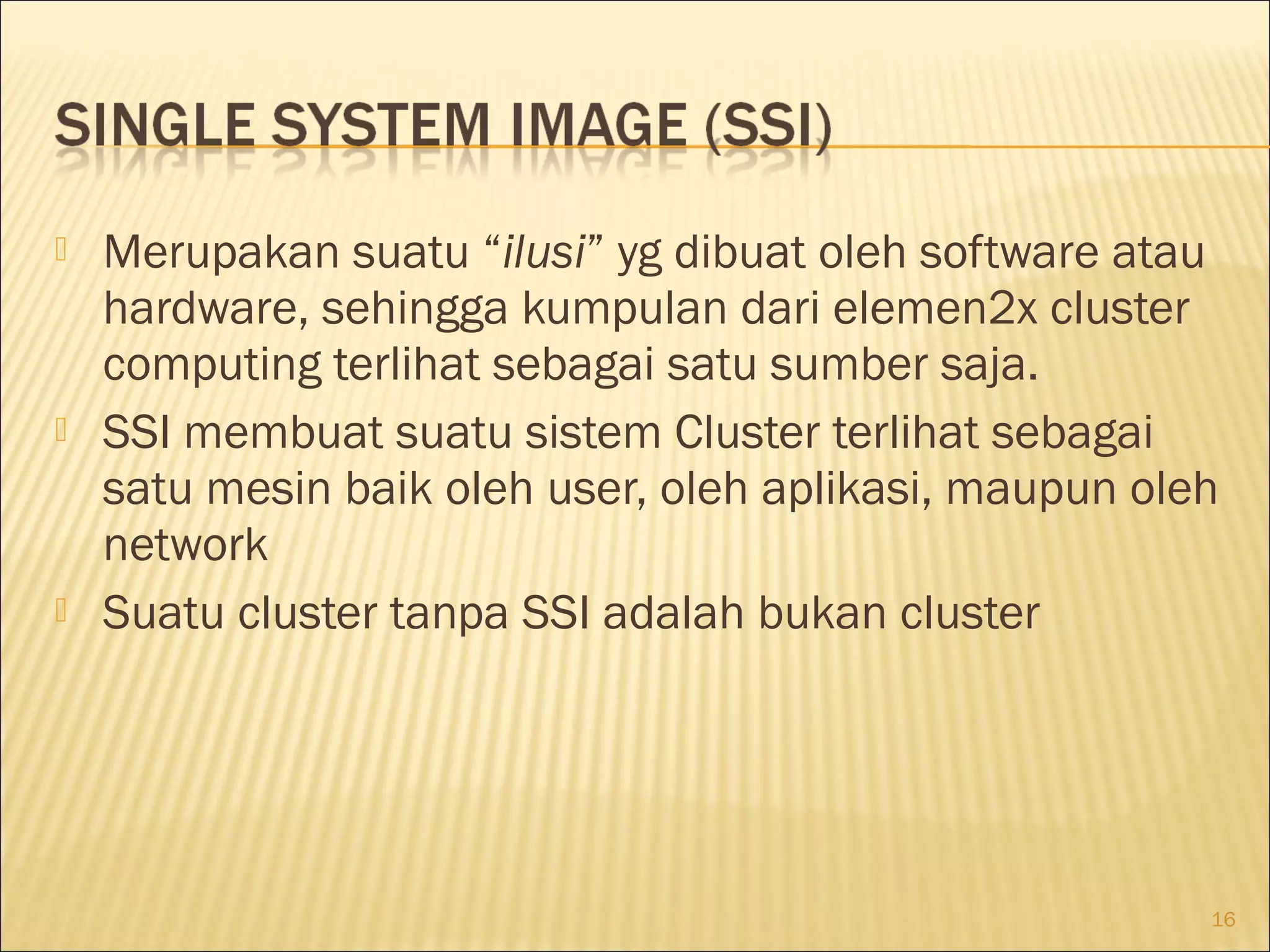 SINGLE SYSTEM IMAGE (SSI)

Merupakan suatu “ilusi” yg dibuat oleh software atau hardware, sehingga kumpulan dari elemen2x cluster computing terlihat sebagai satu sumber saja.

SSI membuat suatu sistem Cluster terlihat sebagai satu mesin baik oleh user, oleh aplikasi, maupun oleh network

Suatu cluster tanpa SSI adalah bukan cluster

16